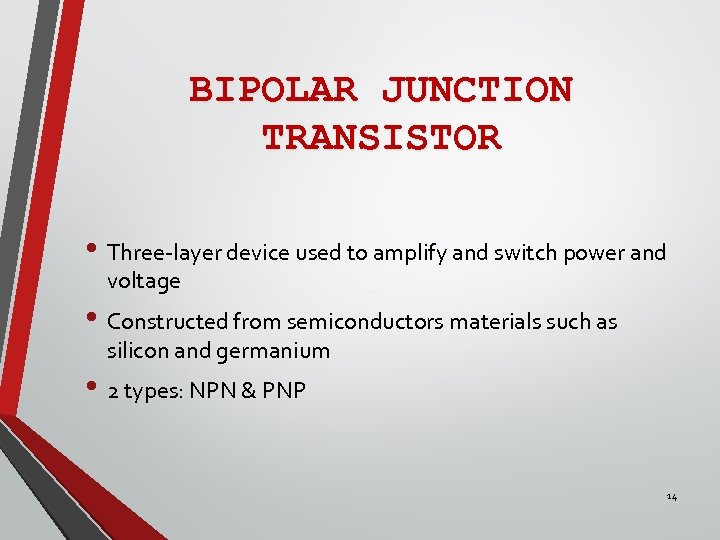 BIPOLAR JUNCTION TRANSISTOR

• Three-layer device used to amplify and switch power and voltage
• Constructed from semiconductors materials such as silicon and germanium
• 2 types: NPN & PNP

14